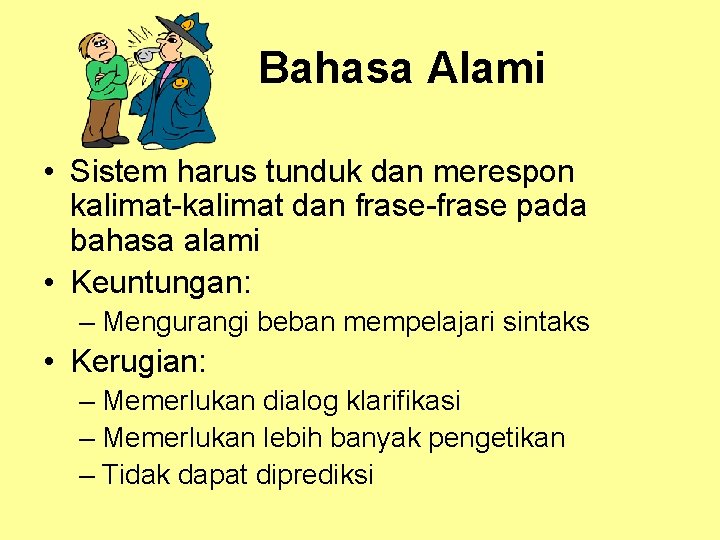 Bahasa Alami

• Sistem harus tunduk dan merespon kalimat-kalimat dan frase-frase pada bahasa alami
• Keuntungan:
– Mengurangi beban mempelajari sintaks
• Kerugian:
– Memerlukan dialog klarifikasi
– Memerlukan lebih banyak pengetikan
– Tidak dapat diprediksi